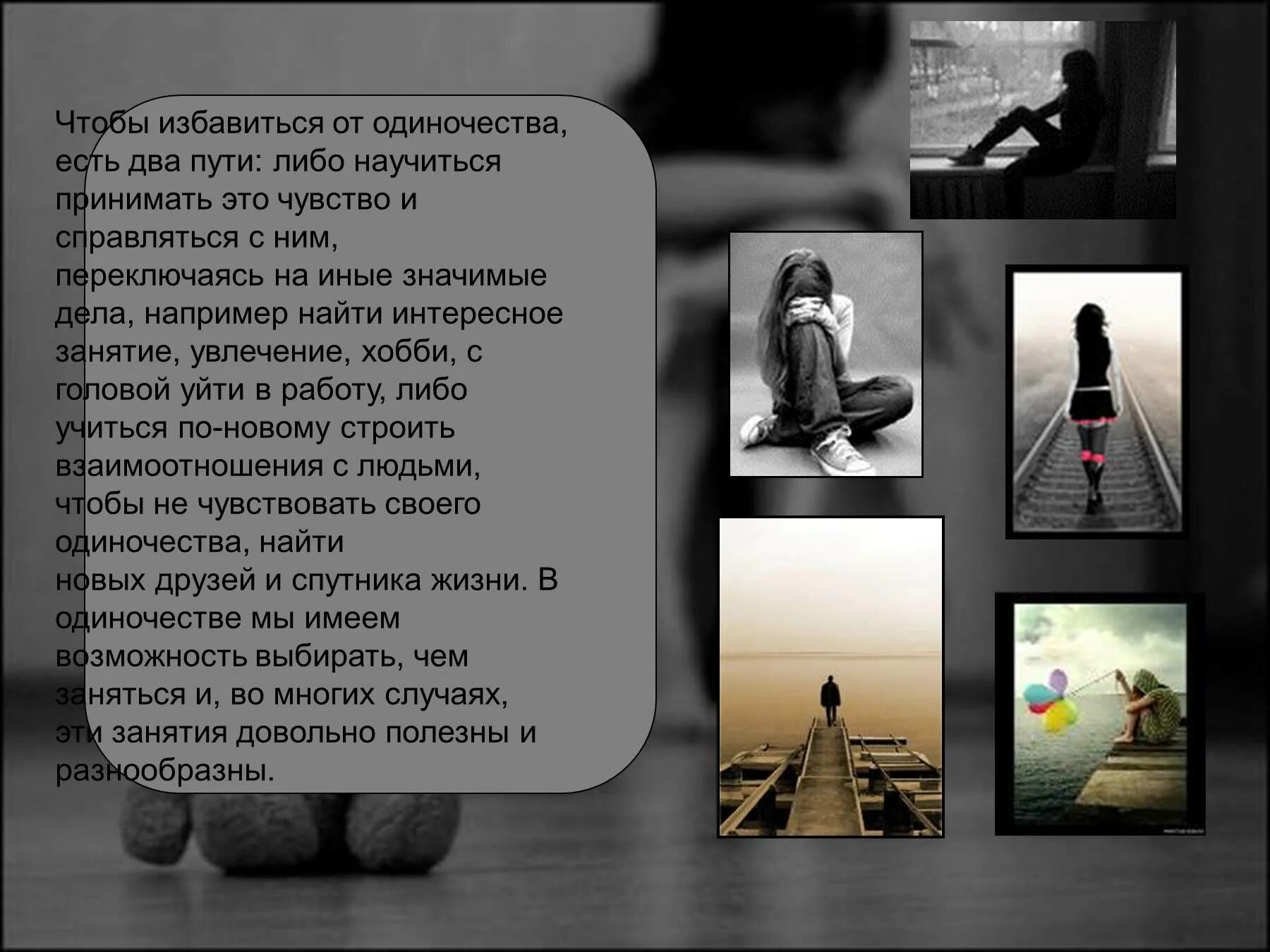 Чтобы избавиться от одиночества, есть два пути: либо научиться принимать это чувство и справляться с ним, переключаясь на иные значимые дела, например найти интересное занятие, увлечение, хобби, с головой уйти в работу, либо учиться по-новому строить взаимоотношения с людьми, чтобы не чувствовать своего одиночества, найти новых друзей и спутника жизни. В одиночестве мы имеем возможность выбирать, чем заняться и, во многих случаях, эти занятия довольно полезны и разнообразны.